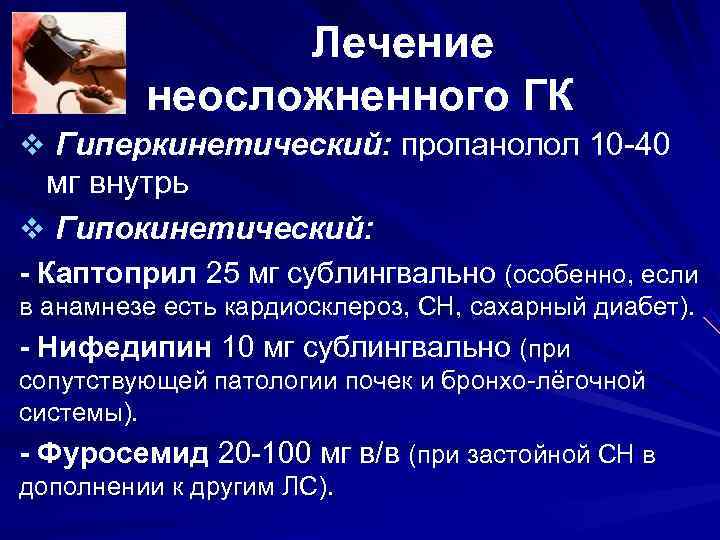 Лечение неосложненного ГК

❖ Гиперкинетический: пропанолол 10-40 мг внутрь

❖ Гипокинетический:

- Каптоприл 25 мг сублингвально (особенно, если в анамнезе есть кардиосклероз, СН, сахарный диабет).

- Нифедипин 10 мг сублингвально (при сопутствующей патологии почек и бронхо-лёгочной системы).

- Фуросемид 20-100 мг в/в (при застойной СН в дополнении к другим ЛС).